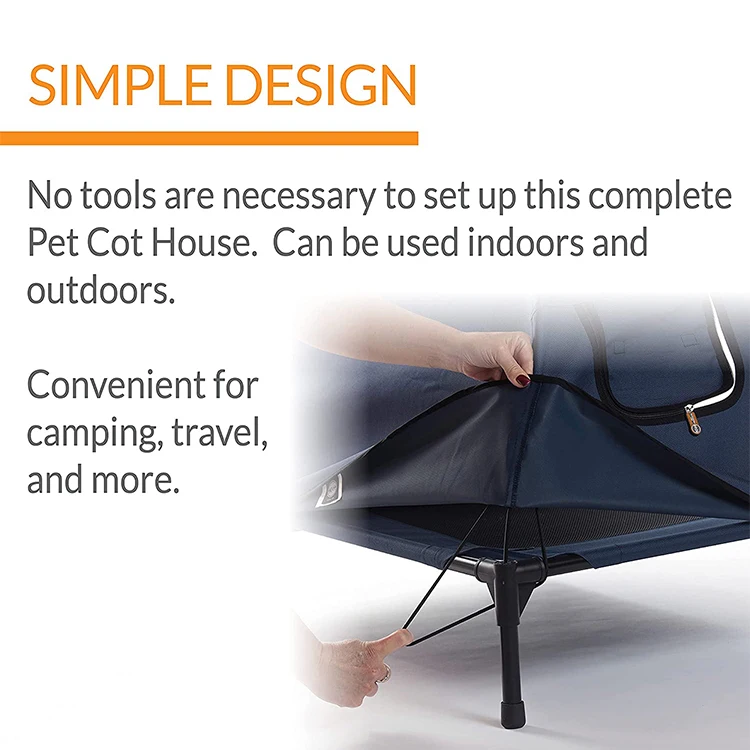 SIMPLE DESIGN

No tools are necessary to set up this complete Pet Cot House. Can be used indoors and outdoors.

Convenient for camping, travel, and more.